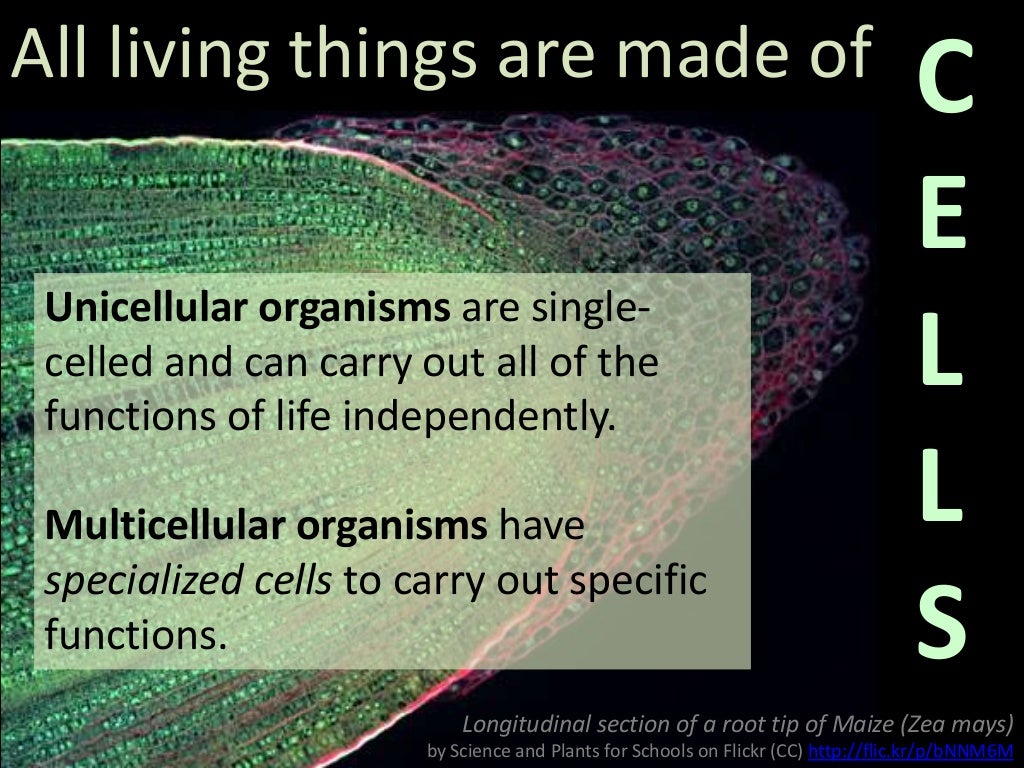 All living things are made of

C
E
L
L
S

Unicellular organisms are single-celled and can carry out all of the functions of life independently.

Multicellular organisms have specialized cells to carry out specific functions.

Longitudinal section of a root tip of Maize (Zea mays)
by Science and Plants for Schools on Flickr (CC) http://flic.kr/p/bNNM6M